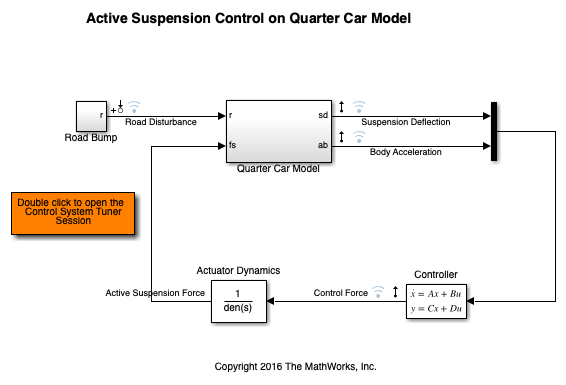 Active Suspension Control on Quarter Car Model

r
Road Bump
+
Road Disturbance
r
fs
sd
ab
Quarter Car Model
Suspension Deflection
Body Acceleration

Double click to open the Control System Tuner Session

Actuator Dynamics
Active Suspension Force
$\frac{1}{den(s)}$
Control Force
Controller
$\dot{x} = Ax + Bu$
$y = Cx + Du$

Copyright 2016 The MathWorks, Inc.